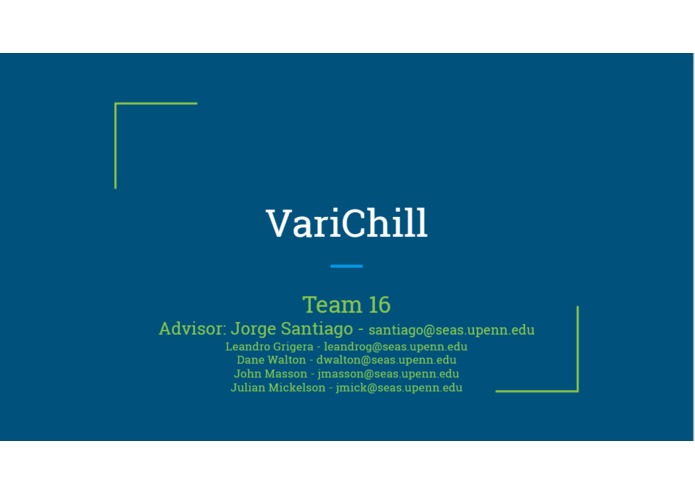 VariChill

Team 16
Advisor: Jorge Santiago - santiago@seas.upenn.edu
Leandro Grigera - leandrog@seas.upenn.edu
Dane Walton - dwalton@seas.upenn.edu
John Masson - jmasson@seas.upenn.edu
Julian Mickelson - jmick@seas.upenn.edu